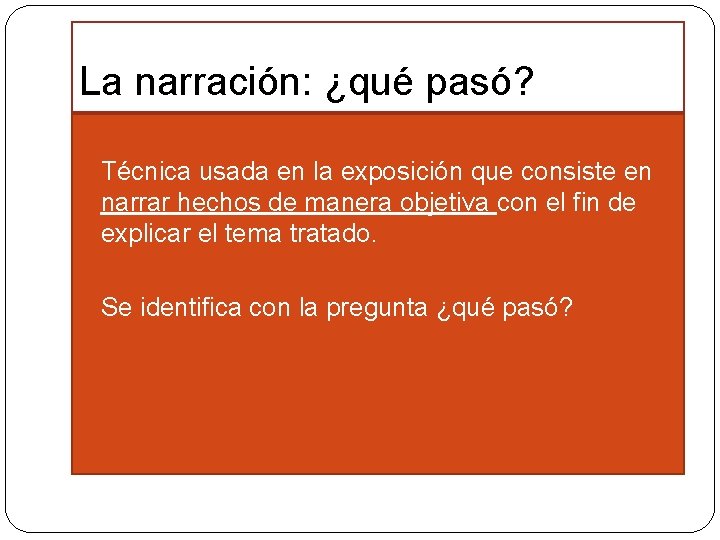 La narración: ¿qué pasó?

Técnica usada en la exposición que consiste en narrar hechos de manera objetiva con el fin de explicar el tema tratado.

Se identifica con la pregunta ¿qué pasó?